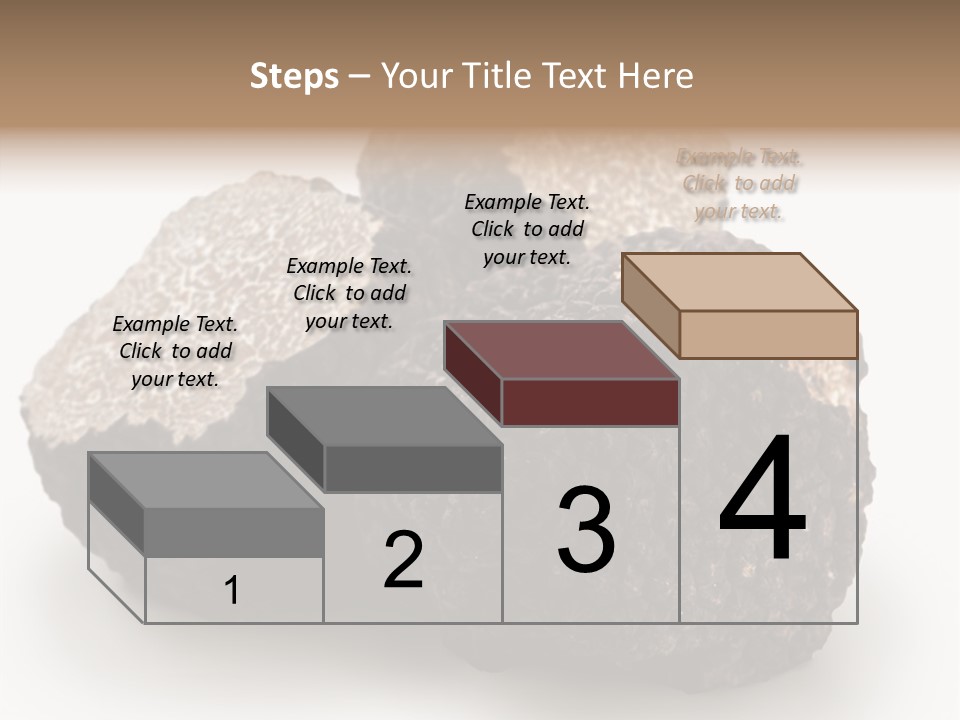 Steps – Your Title Text Here

Example Text. Click to add your text.

Example Text. Click to add your text.

Example Text. Click to add your text.

Example Text. Click to add your text.

1

2

3

4